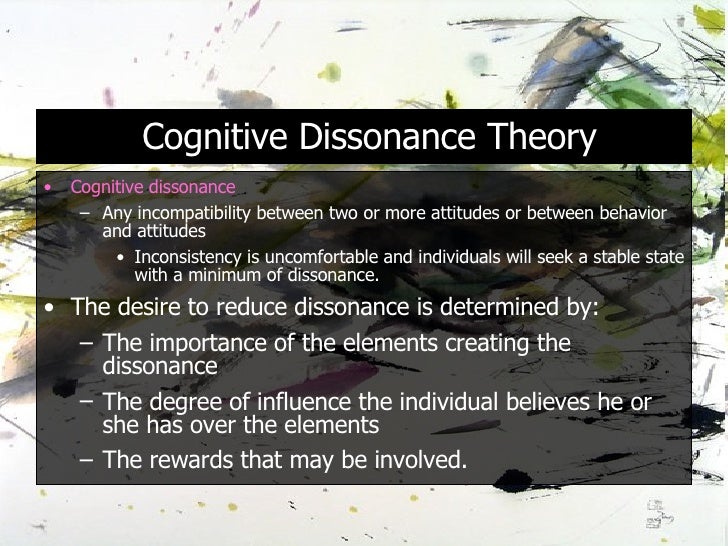 Cognitive Dissonance Theory

• Cognitive dissonance
– Any incompatibility between two or more attitudes or between behavior and attitudes
• Inconsistency is uncomfortable and individuals will seek a stable state with a minimum of dissonance.

• The desire to reduce dissonance is determined by:
– The importance of the elements creating the dissonance
– The degree of influence the individual believes he or she has over the elements
– The rewards that may be involved.